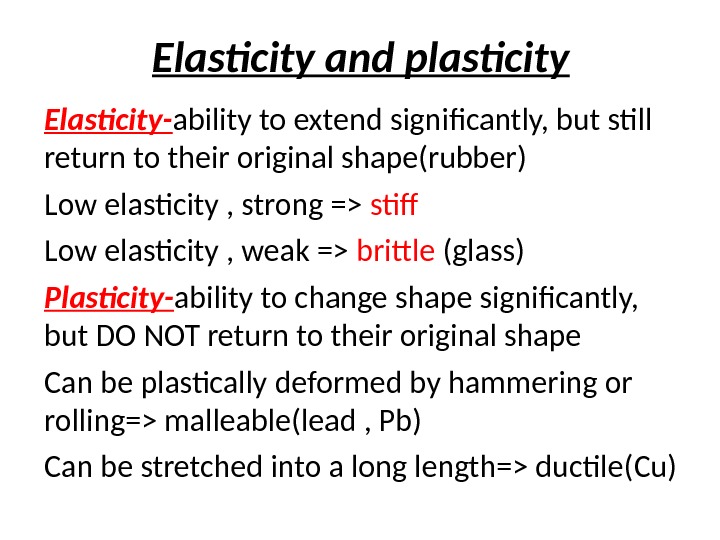 Elasticity and plasticity

Elasticity-ability to extend significantly, but still return to their original shape(rubber)

Low elasticity , strong => stiff

Low elasticity , weak => brittle (glass)

Plasticity-ability to change shape significantly, but DO NOT return to their original shape

Can be plastically deformed by hammering or rolling=> malleable(lead , Pb)

Can be stretched into a long length=> ductile(Cu)